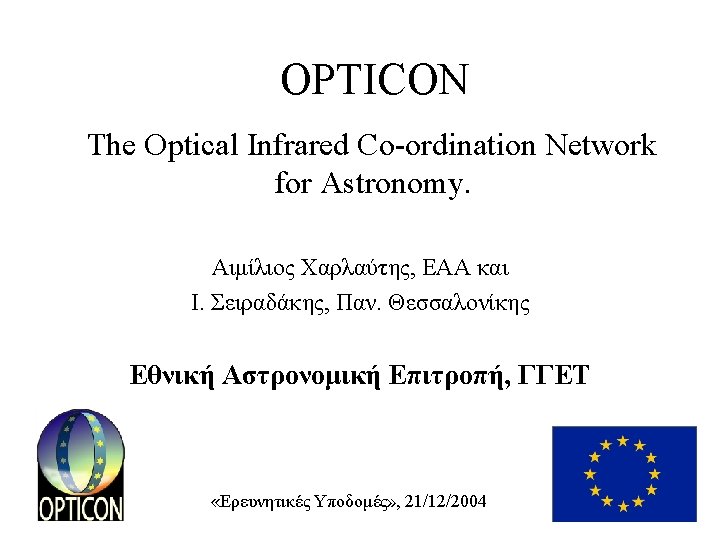 OPTICON

The Optical Infrared Co-ordination Network for Astronomy.

Αιμίλιος Χαρλαύτης, ΕΑΑ και
Ι. Σειραδάκης, Παν. Θεσσαλονίκης

Εθνική Αστρονομική Επιτροπή, ΓΓΕΤ

OPTICON

«Ερευνητικές Υποδομές», 21/12/2004